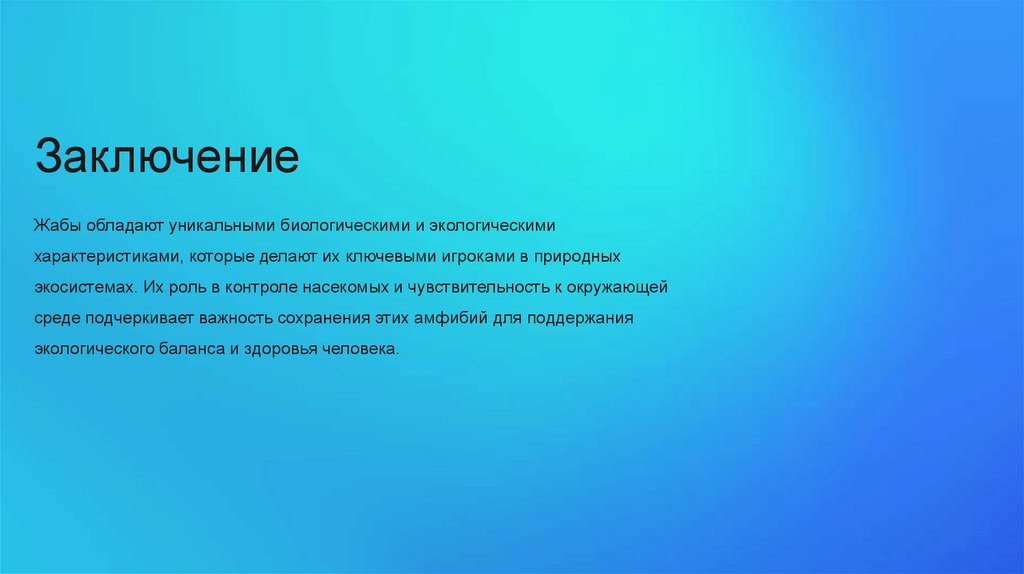 Заключение

Жабы обладают уникальными биологическими и экологическими характеристиками, которые делают их ключевыми игроками в природных экосистемах. Их роль в контроле насекомых и чувствительность к окружающей среде подчеркивает важность сохранения этих амфибий для поддержания экологического баланса и здоровья человека.